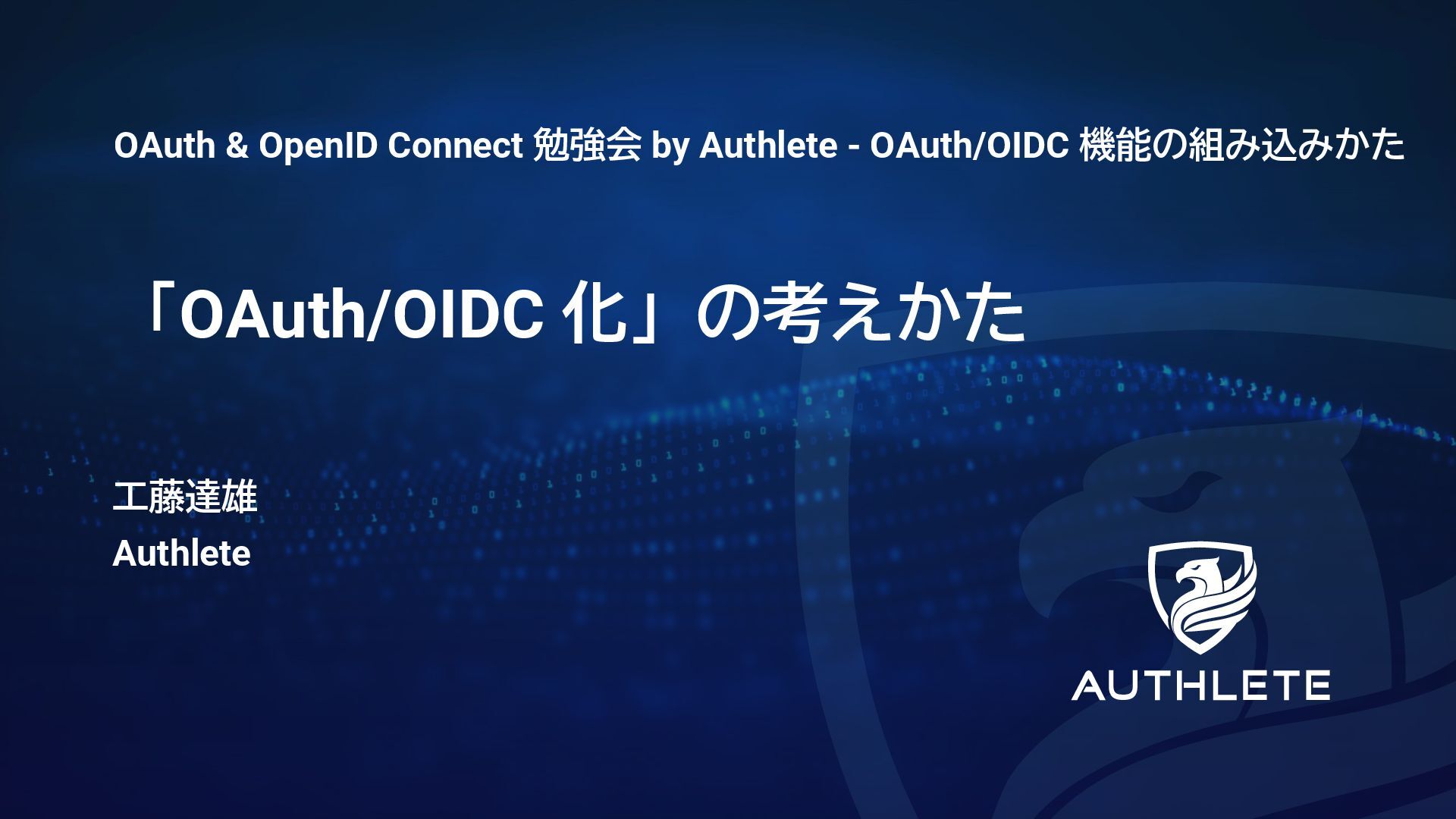 OAuth & OpenID Connect 勉強会 by Authlete - OAuth/OIDC 機能の組み込みかた

「OAuth/OIDC 化」の考えかた

工藤達雄
Authlete

AUTHLETE